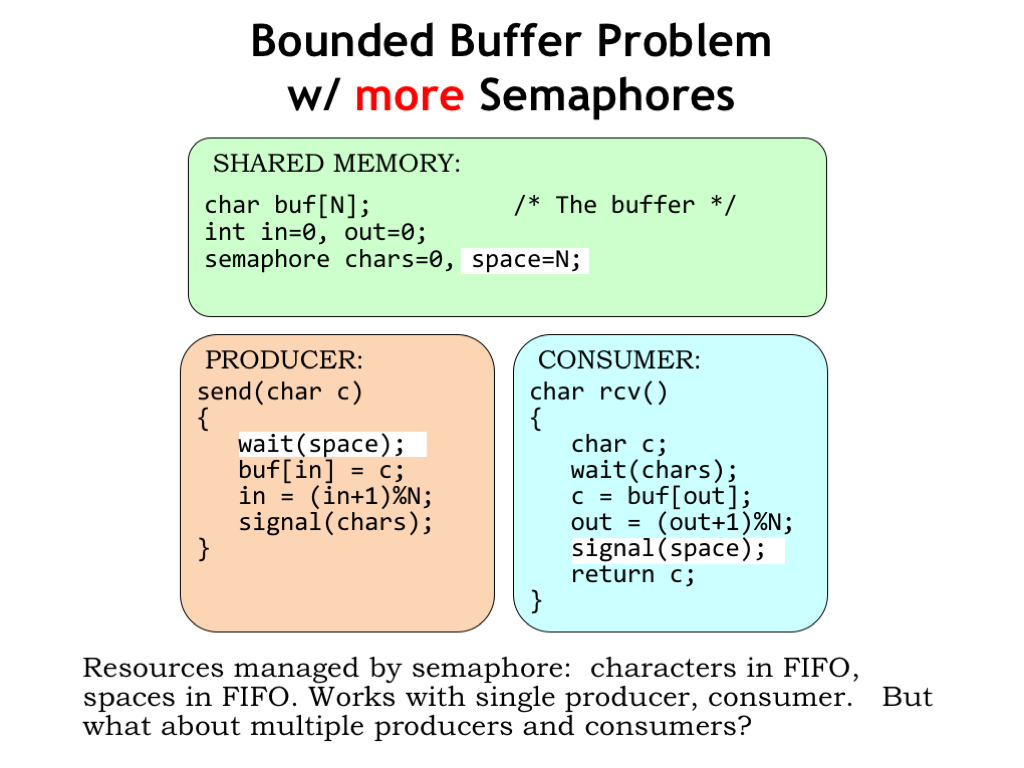 Bounded Buffer Problem
w/ more Semaphores

SHARED MEMORY:

char buf[N]; /* The buffer */
int in=0, out=0;
semaphore chars=0, space=N;

PRODUCER:
send(char c)
{
wait(space);
buf[in] = c;
in = (in+1)%N;
signal(chars);
}

CONSUMER:
char rcv()
{
char c;
wait(chars);
c = buf[out];
out = (out+1)%N;
signal(space);
return c;
}

Resources managed by semaphore: characters in FIFO, spaces in FIFO. Works with single producer, consumer. But what about multiple producers and consumers?